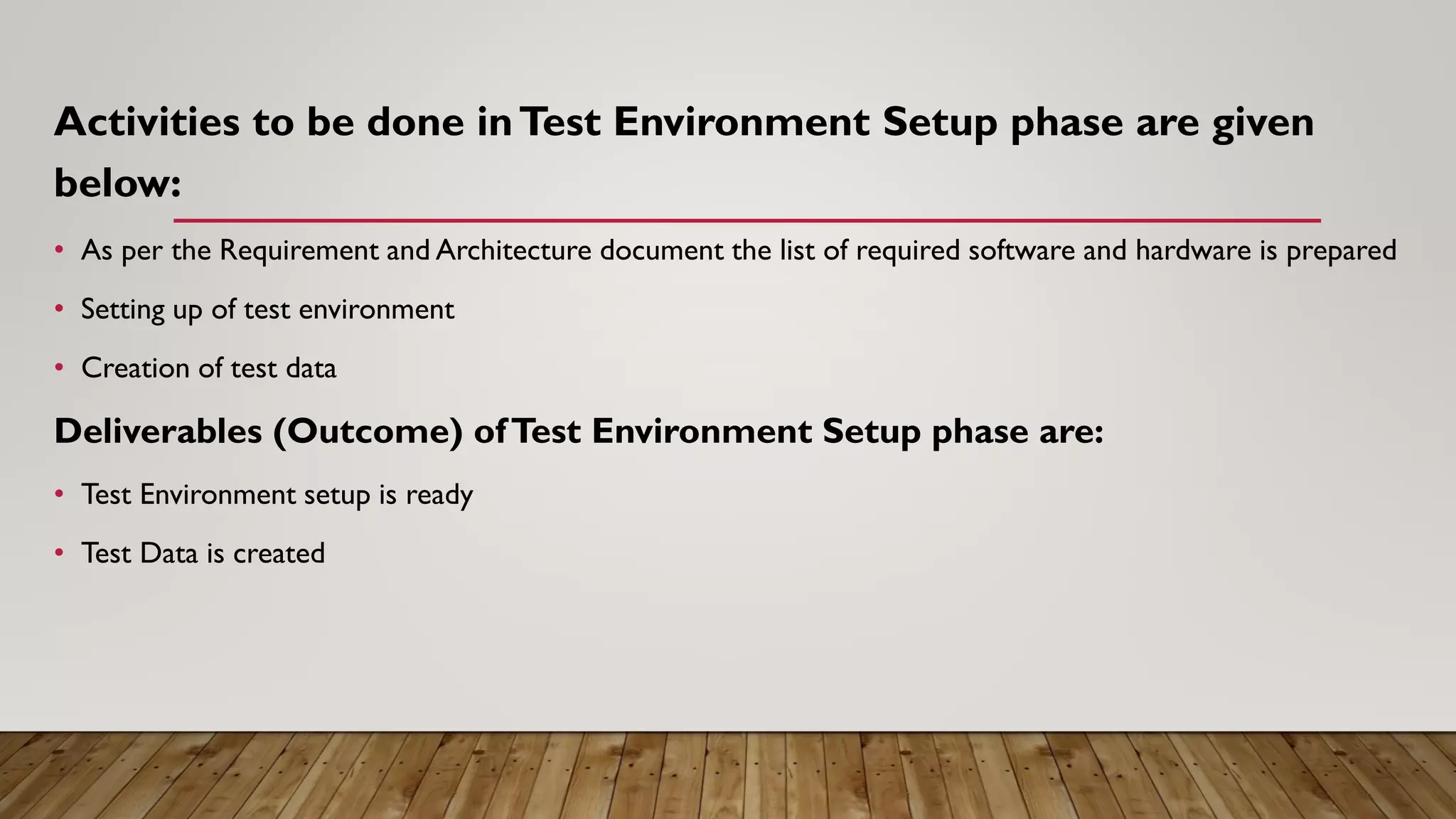 Activities to be done in Test Environment Setup phase are given below:

• As per the Requirement and Architecture document the list of required software and hardware is prepared

• Setting up of test environment

• Creation of test data

Deliverables (Outcome) of Test Environment Setup phase are:

• Test Environment setup is ready

• Test Data is created